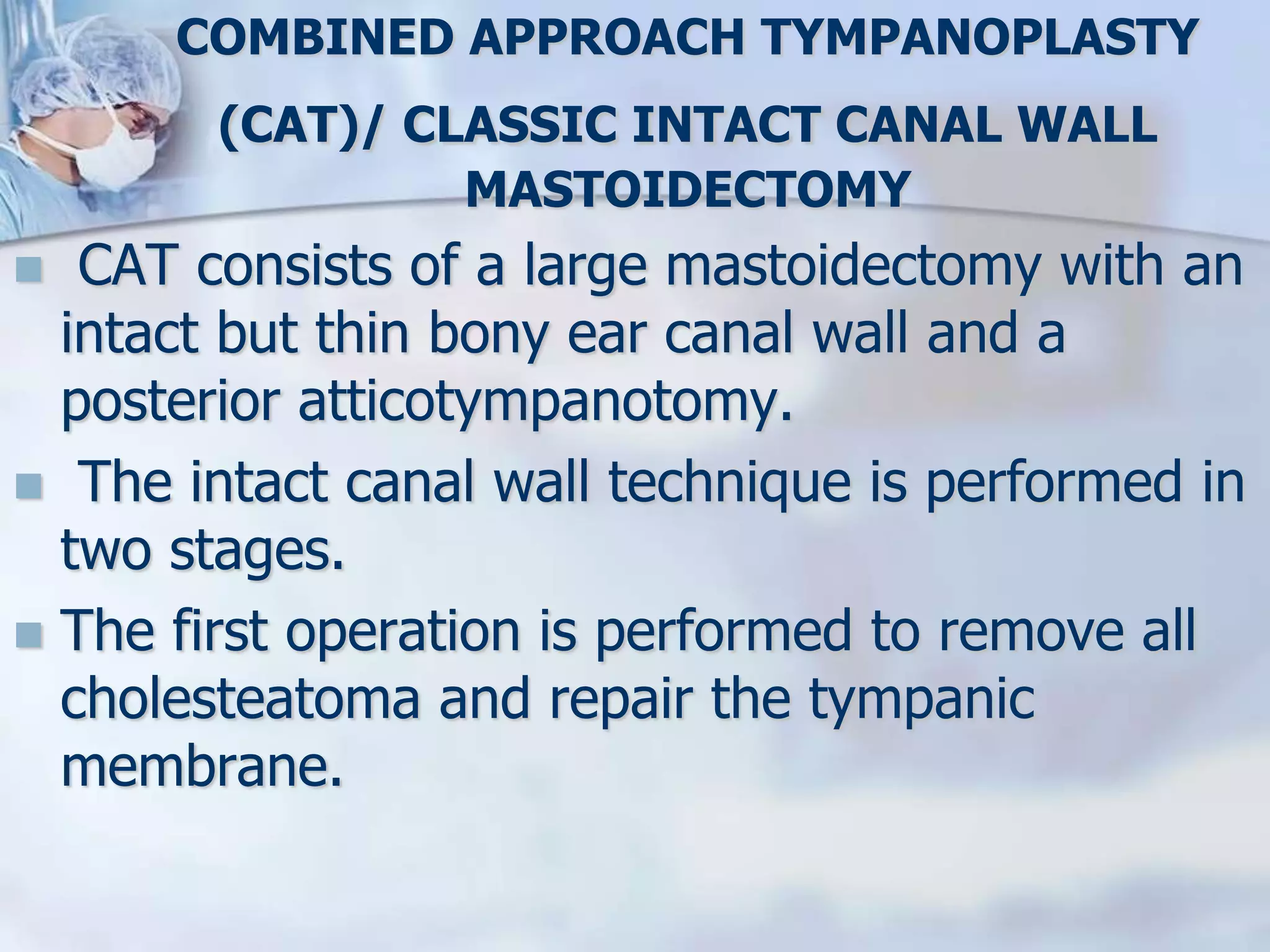 COMBINED APPROACH TYMPANOPLASTY (CAT)/ CLASSIC INTACT CANAL WALL MASTOIDECTOMY

CAT consists of a large mastoidectomy with an intact but thin bony ear canal wall and a posterior atticotympanotomy.

The intact canal wall technique is performed in two stages.

The first operation is performed to remove all cholesteatoma and repair the tympanic membrane.